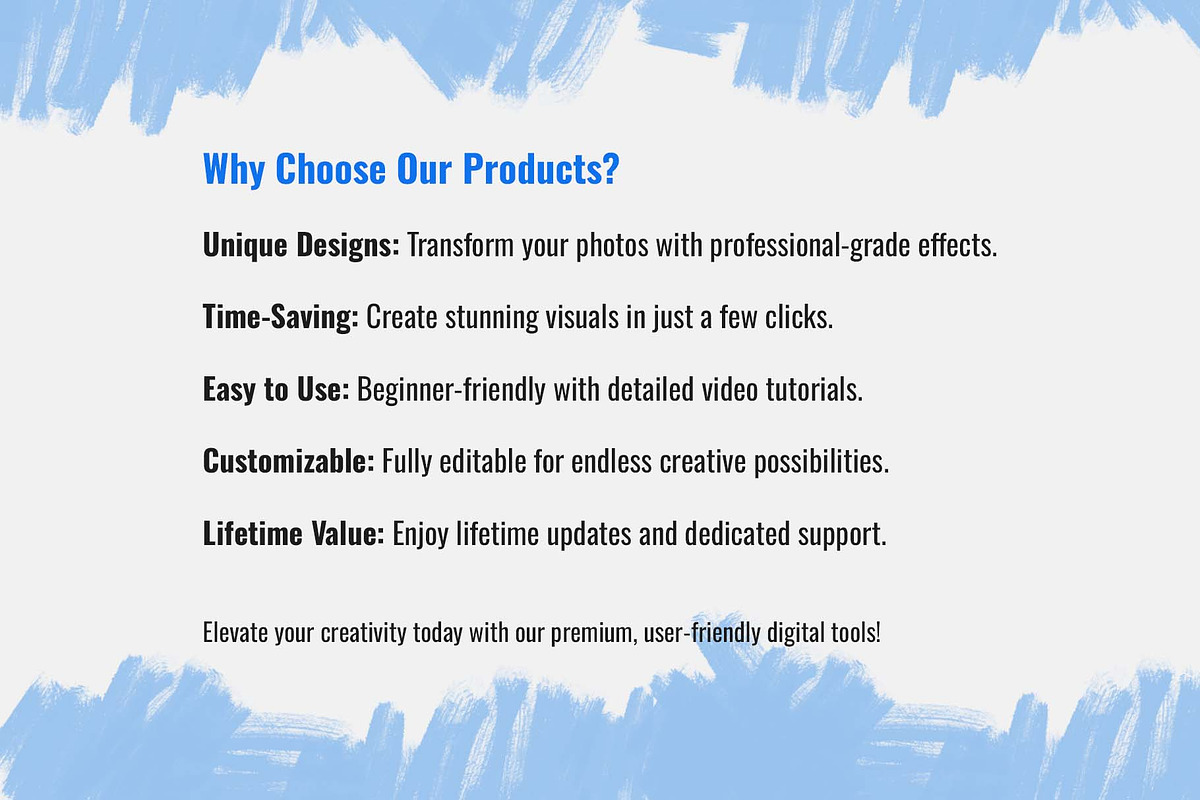 Why Choose Our Products?

Unique Designs: Transform your photos with professional-grade effects.

Time-Saving: Create stunning visuals in just a few clicks.

Easy to Use: Beginner-friendly with detailed video tutorials.

Customizable: Fully editable for endless creative possibilities.

Lifetime Value: Enjoy lifetime updates and dedicated support.

Elevate your creativity today with our premium, user-friendly digital tools!